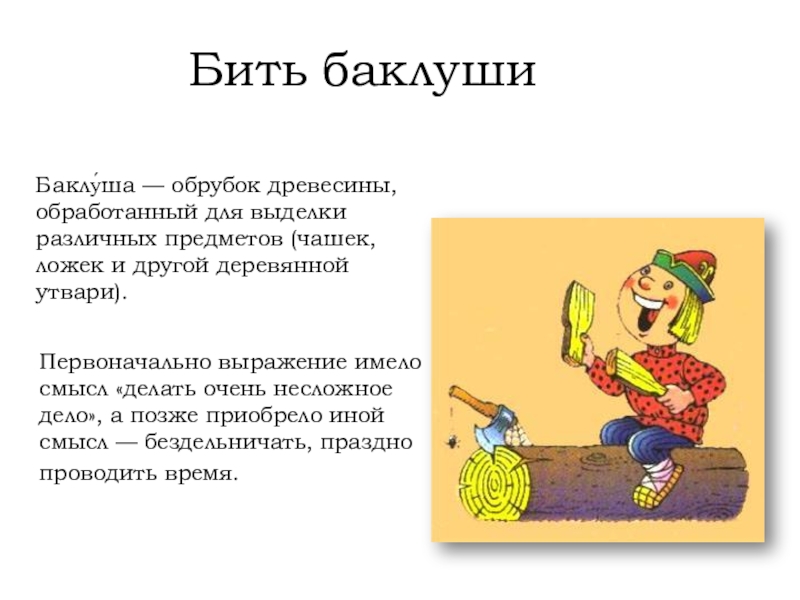 Бить баклуши

Баклу́ша — обрубок древесины, обработанный для выделки различных предметов (чашек, ложек и другой деревянной утвари).

Первоначально выражение имело смысл «делать очень несложное дело», а позже приобрело иной смысл — бездельничать, праздно проводить время.